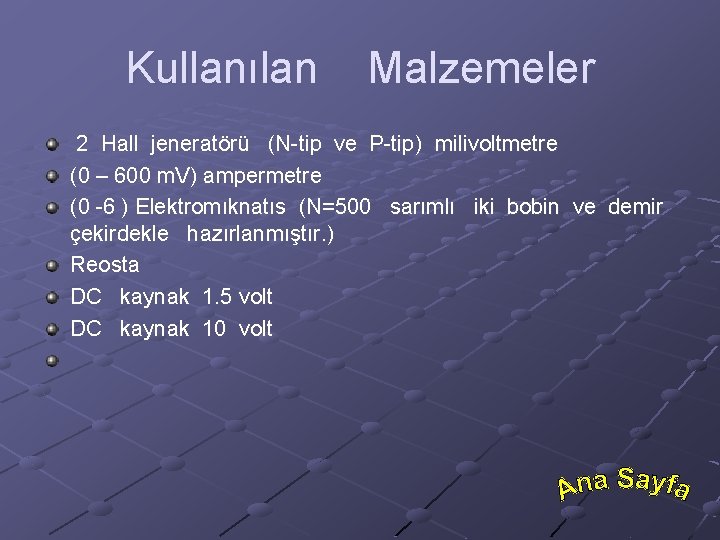 Kullanılan Malzemeler

2 Hall jeneratörü (N-tip ve P-tip) milivoltmetre

(0 – 600 mV) ampermetre

(0 -6 ) Elektromıknatıs (N=500 sarımlı iki bobin ve demir çekirdekle hazırlanmıştır.)

Reosta

DC kaynak 1.5 volt

DC kaynak 10 volt

Ana Sayfa